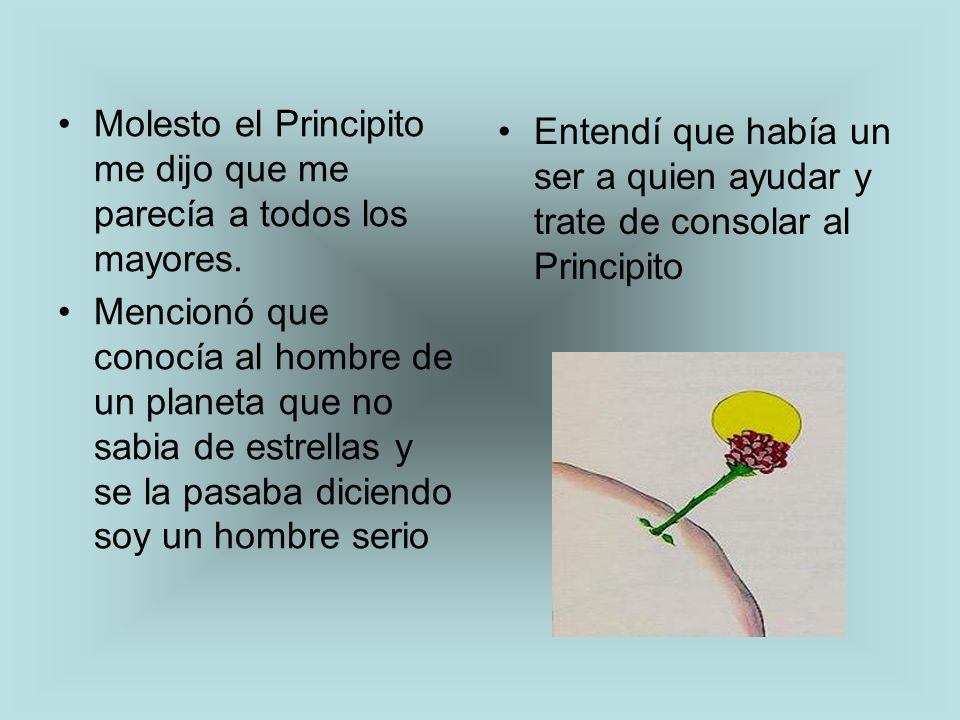 • Molesto el Principito me dijo que me parecía a todos los mayores.
• Mencionó que conocía al hombre de un planeta que no sabia de estrellas y se la pasaba diciendo soy un hombre serio

• Entendí que había un ser a quien ayudar y trate de consolar al Principito